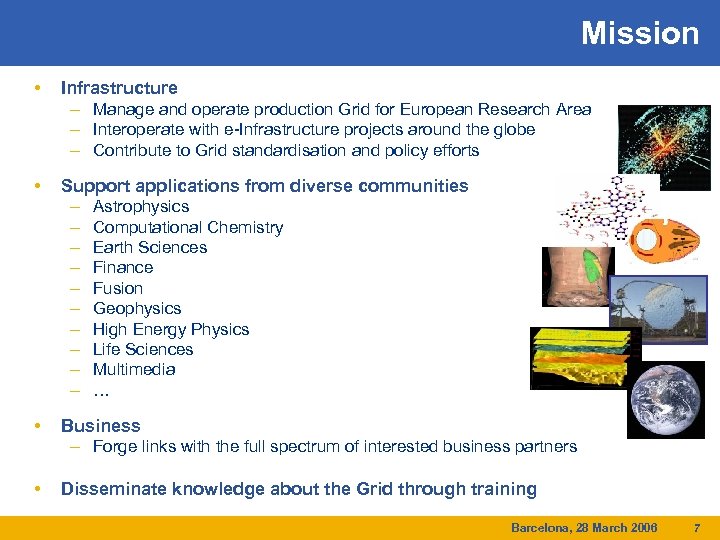 Mission

• Infrastructure
– Manage and operate production Grid for European Research Area
– Interoperate with e-Infrastructure projects around the globe
– Contribute to Grid standardisation and policy efforts

• Support applications from diverse communities
– Astrophysics
– Computational Chemistry
– Earth Sciences
– Finance
– Fusion
– Geophysics
– High Energy Physics
– Life Sciences
– Multimedia
– …

• Business
– Forge links with the full spectrum of interested business partners

• Disseminate knowledge about the Grid through training

Barcelona, 28 March 2006 7